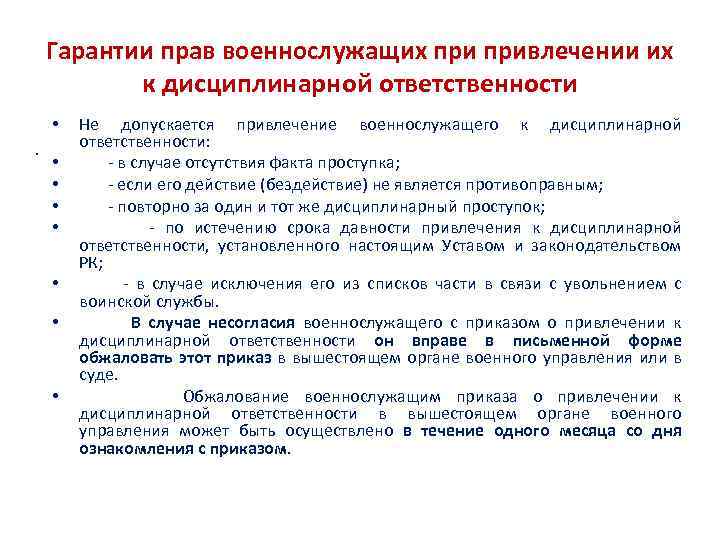 Гарантии прав военнослужащих при привлечении их к дисциплинарной ответственности

• Не допускается привлечение военнослужащего к дисциплинарной ответственности:

• - в случае отсутствия факта проступка;

• - если его действие (бездействие) не является противоправным;

• - повторно за один и тот же дисциплинарный проступок;

• - по истечению срока давности привлечения к дисциплинарной ответственности, установленного настоящим Уставом и законодательством РК;

• - в случае исключения его из списков части в связи с увольнением с воинской службы.

• В случае несогласия военнослужащего с приказом о привлечении к дисциплинарной ответственности он вправе в письменной форме обжаловать этот приказ в вышестоящем органе военного управления или в суде.

• Обжалование военнослужащим приказа о привлечении к дисциплинарной ответственности в вышестоящем органе военного управления может быть осуществлено в течение одного месяца со дня ознакомления с приказом.